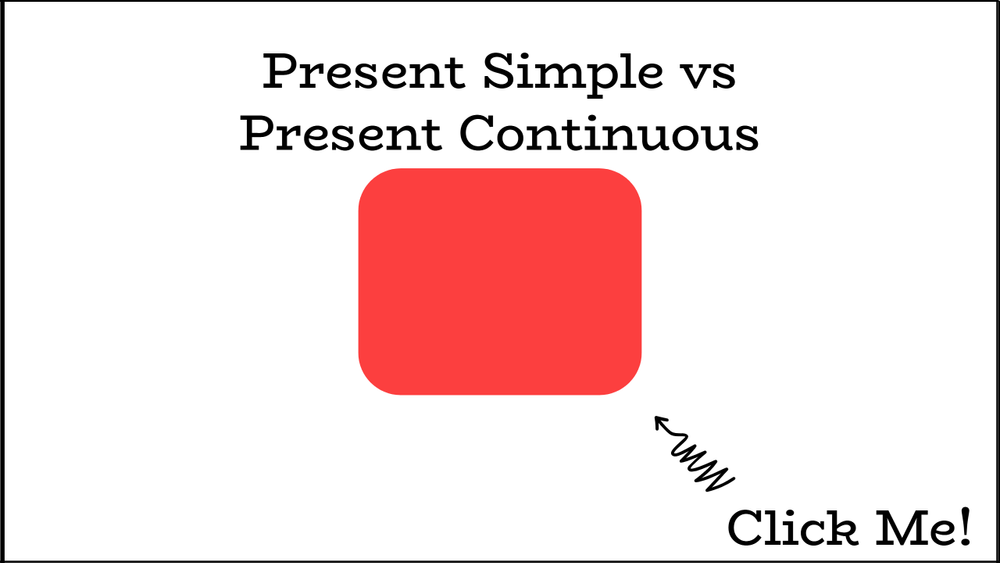 Present Simple vs Present Continuous

Click Me!